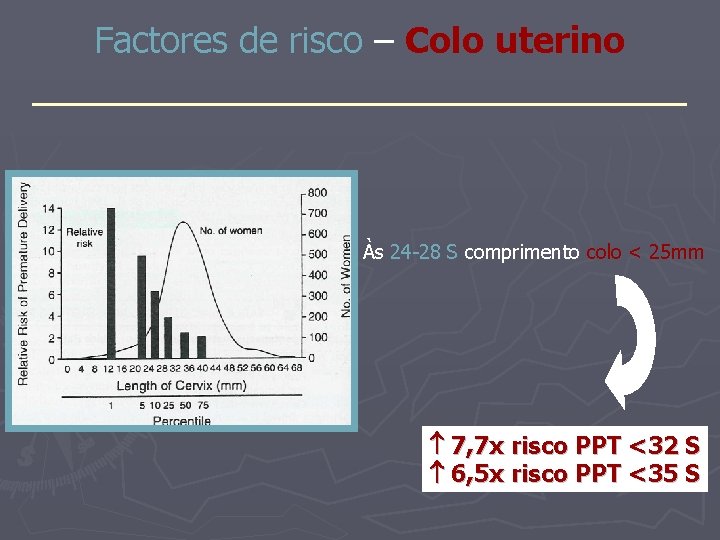 Factores de risco – Colo uterino

Relative Risk of Premature Delivery
14
12
10
8
6
4
2
0
Relative risk
No. of women
800
700
600
500
400
300
200
100
0
No. of Women
0 4 8 12 16 20 24 28 32 36 40 44 48 52 56 60 64 68
Length of Cervix (mm)
1 5 10 25 50 75
Percentile

Às 24-28 S comprimento colo < 25mm

↑ 7,7x risco PPT <32 S
↑ 6,5x risco PPT <35 S